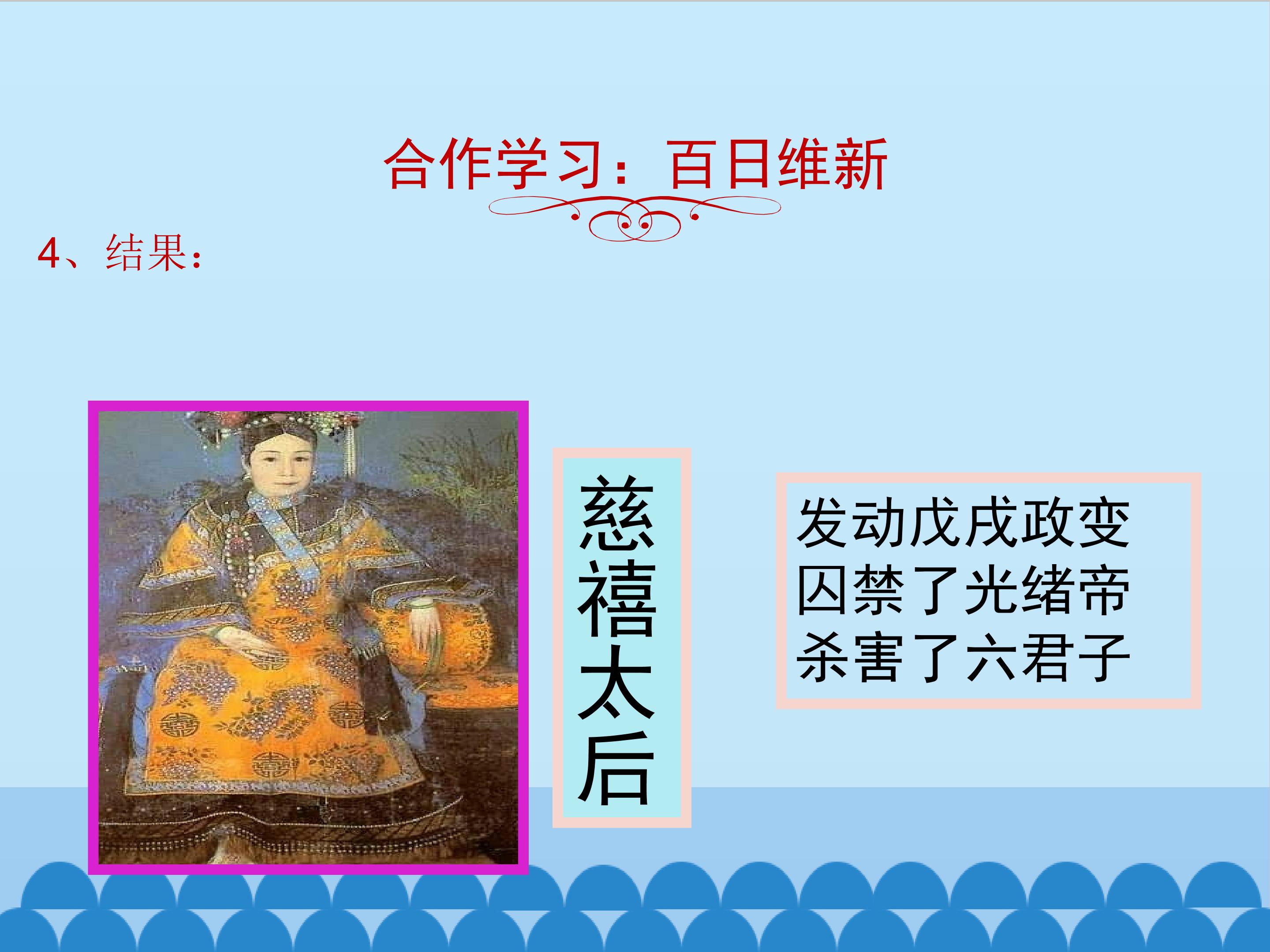 合作学习：百日维新

4、结果：

慈禧太后

发动戊戌政变
囚禁了光绪帝
杀害了六君子